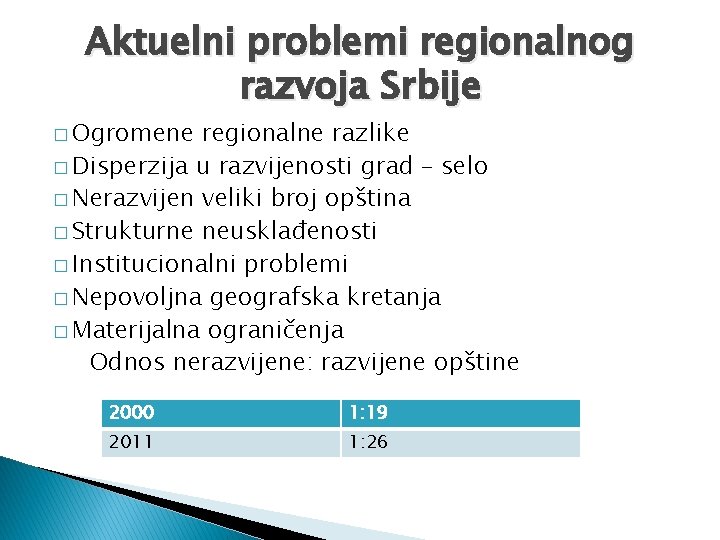 Aktuelni problemi regionalnog razvoja Srbije

□ Ogromene regionalne razlike
□ Disperzija u razvijenosti grad – selo
□ Nerazvijen veliki broj opština
□ Strukturne neusklađenosti
□ Institucionalni problemi
□ Nepovoljna geografska kretanja
□ Materijalna ograničenja
Odnos nerazvijene: razvijene opštine

| 2000 | 1:19 |
|---|---|
| 2011 | 1:26 |